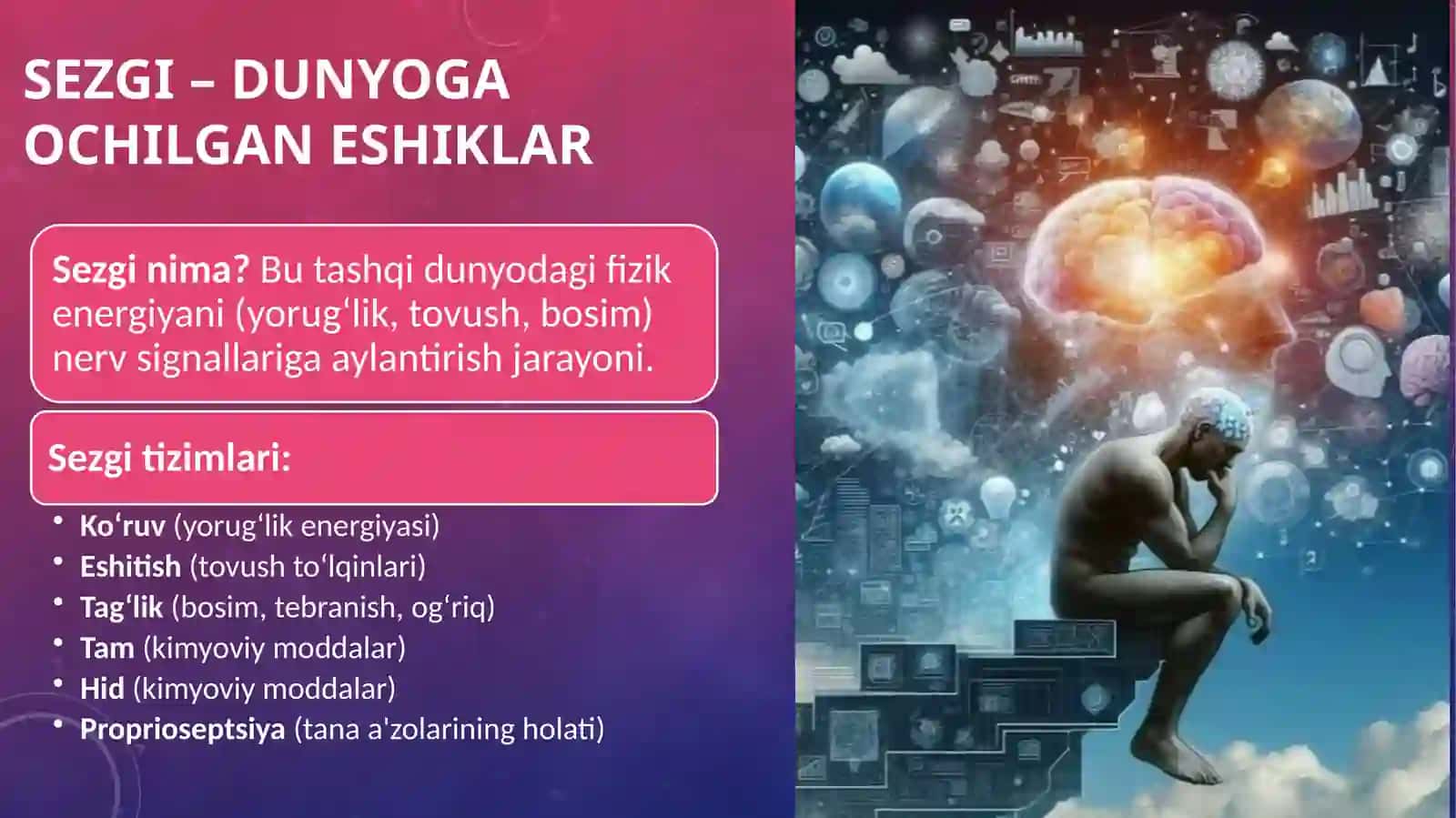 SEZGI – DUNYOGA OCHILGAN ESHIKLAR

Sezgi nima? Bu tashqi dunyodagi fizik energiyani (yorug'lik, tovush, bosim) nerv signallariga aylantirish jarayoni.

Sezgi tizimlari:

• Ko'ruv (yorug'lik energiyasi)
• Eshitish (tovush to'lqinlari)
• Tag'lik (bosim, tebranish, og'riq)
• Tam (kimyoviy moddalar)
• Hid (kimyoviy moddalar)
• Proprioseptsiya (tana a'zolarining holati)